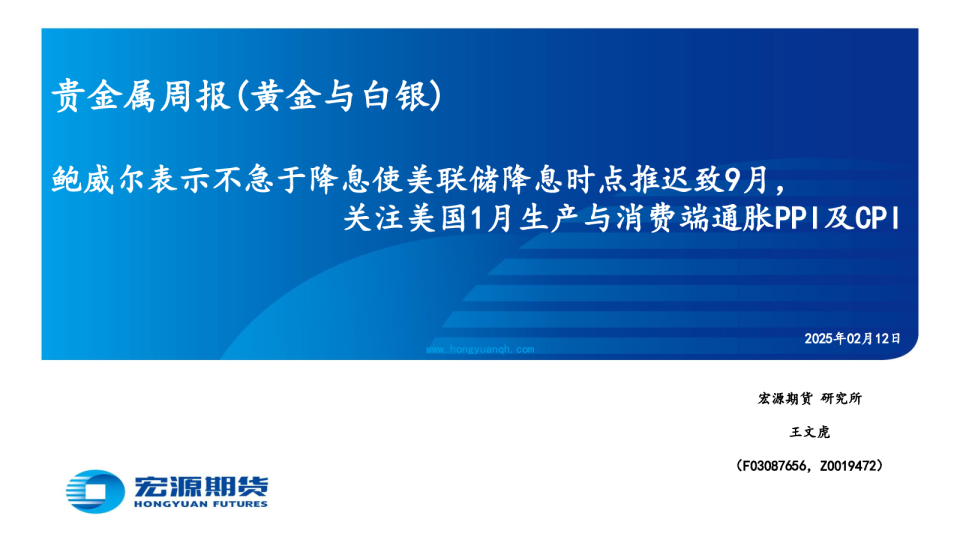 贵金属周报(黄金与白银)

鲍威尔表示不急于降息使美联储降息时点推迟致9月，关注美国1月生产与消费端通胀PPI及CPI

2025年02月12日

www.hongyuanqh.com

宏源期货 研究所

王文虎

（F03087656，Z0019472）

宏源期货
HONGYUAN FUTURES